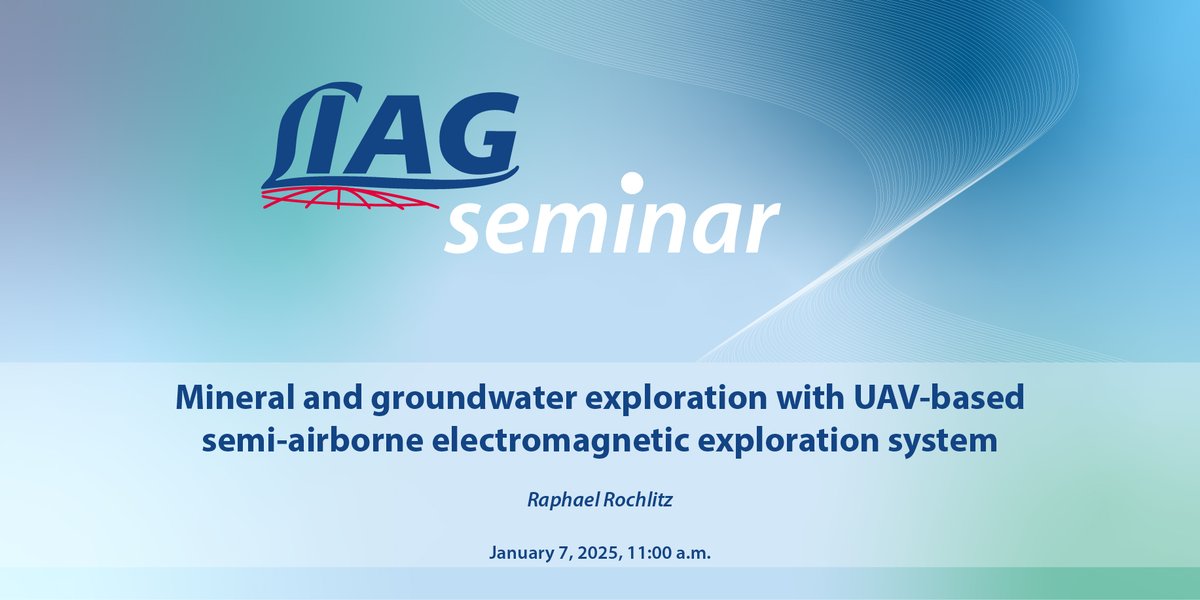 LIAG seminar

Mineral and groundwater exploration with UAV-based semi-airborne electromagnetic exploration system

Raphael Rochlitz

January 7, 2025, 11:00 a.m.